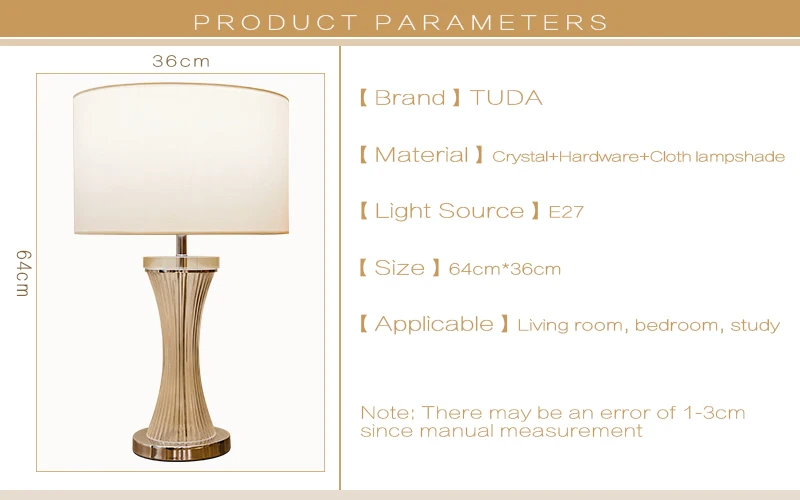 PRODUCT PARAMETERS

36cm

64cm

【Brand】TUDA

【Material】Crystal+Hardware+Cloth lampshade

【Light Source】E27

【Size】64cm*36cm

【Applicable】Living room, bedroom, study

Note: There may be an error of 1-3cm since manual measurement